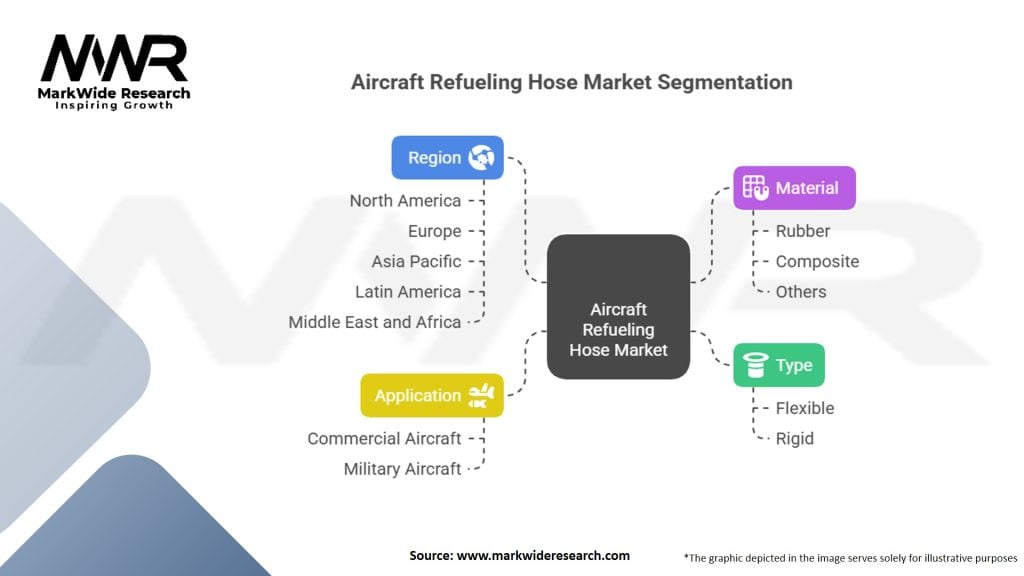 MWR
MarkWide Research
Inspiring Growth

Aircraft Refueling Hose Market Segmentation

Region
North America
Europe
Asia Pacific
Latin America
Middle East and Africa

Application
Commercial Aircraft
Military Aircraft

Aircraft Refueling Hose Market

Material
Rubber
Composite
Others

Type
Flexible
Rigid

Source: www.markwideresearch.com

*The graphic depicted in the image serves solely for illustrative purposes